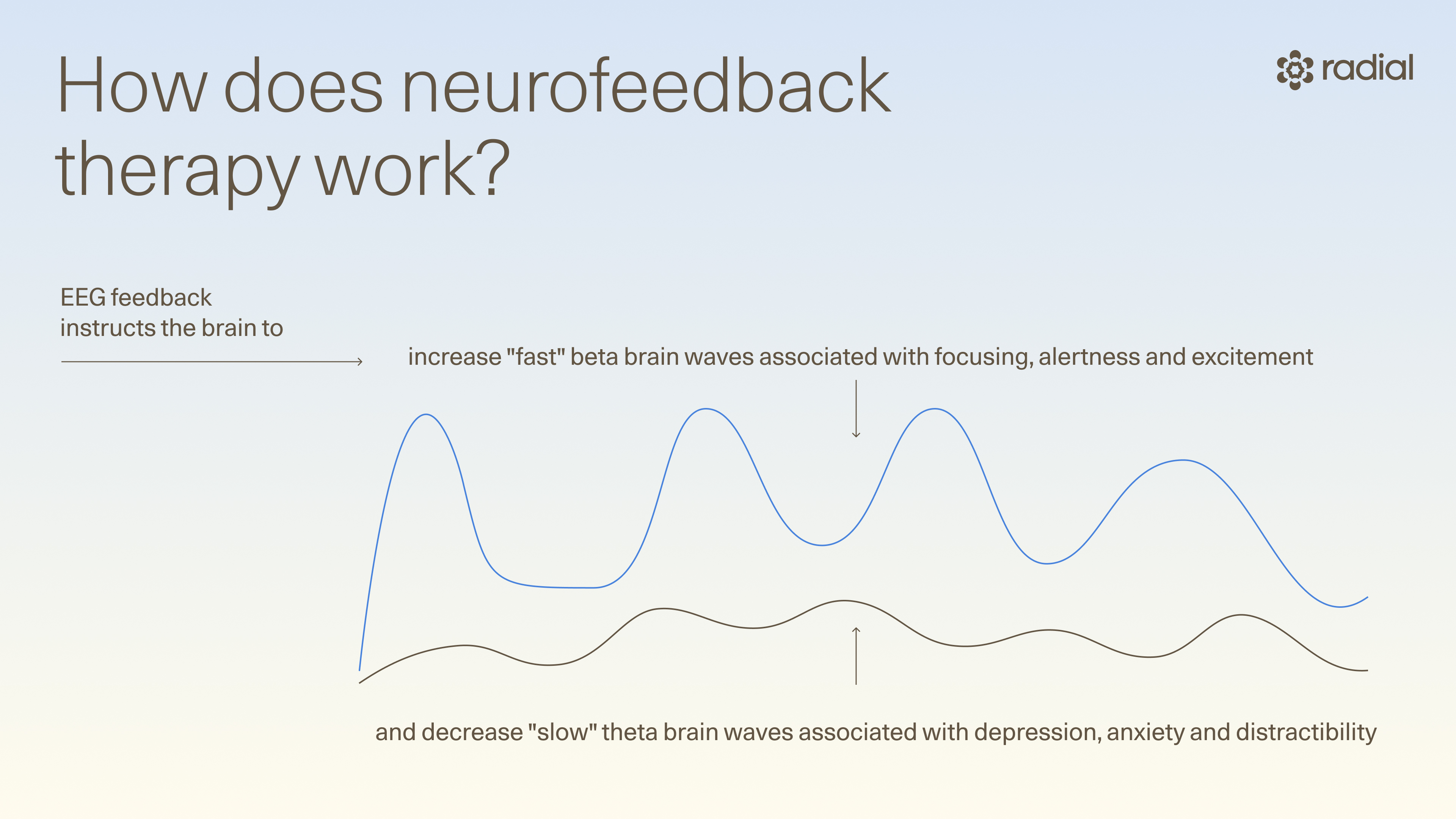 How does neurofeedback therapy work?

radial

EEG feedback instructs the brain to

increase "fast" beta brain waves associated with focusing, alertness and excitement

and decrease "slow" theta brain waves associated with depression, anxiety and distractibility